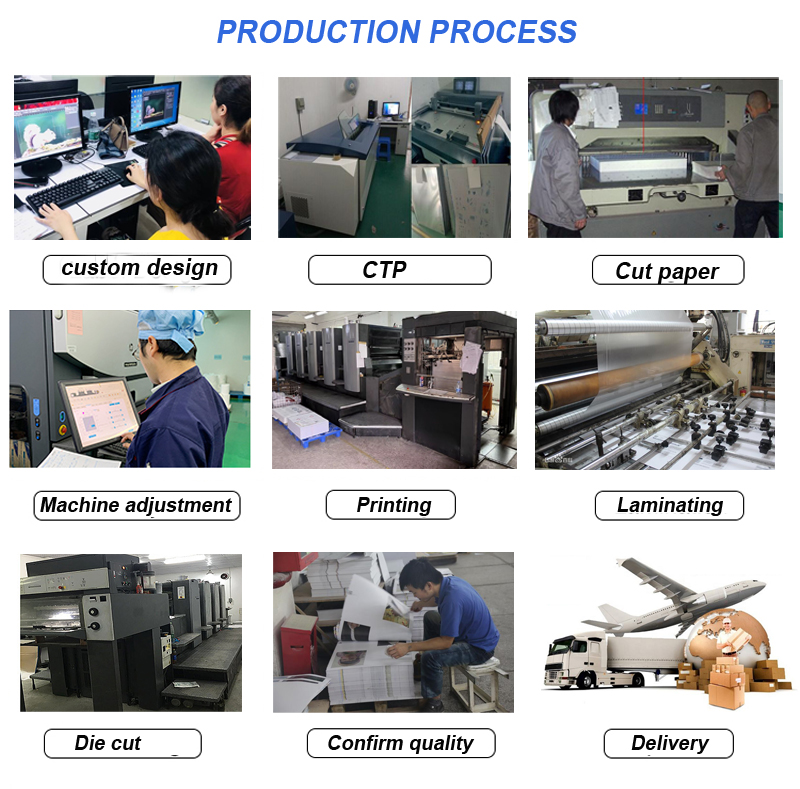 PRODUCTION PROCESS

custom design

CTP

Cut paper

Machine adjustment

Printing

Laminating

Die cut

Confirm quality

Delivery